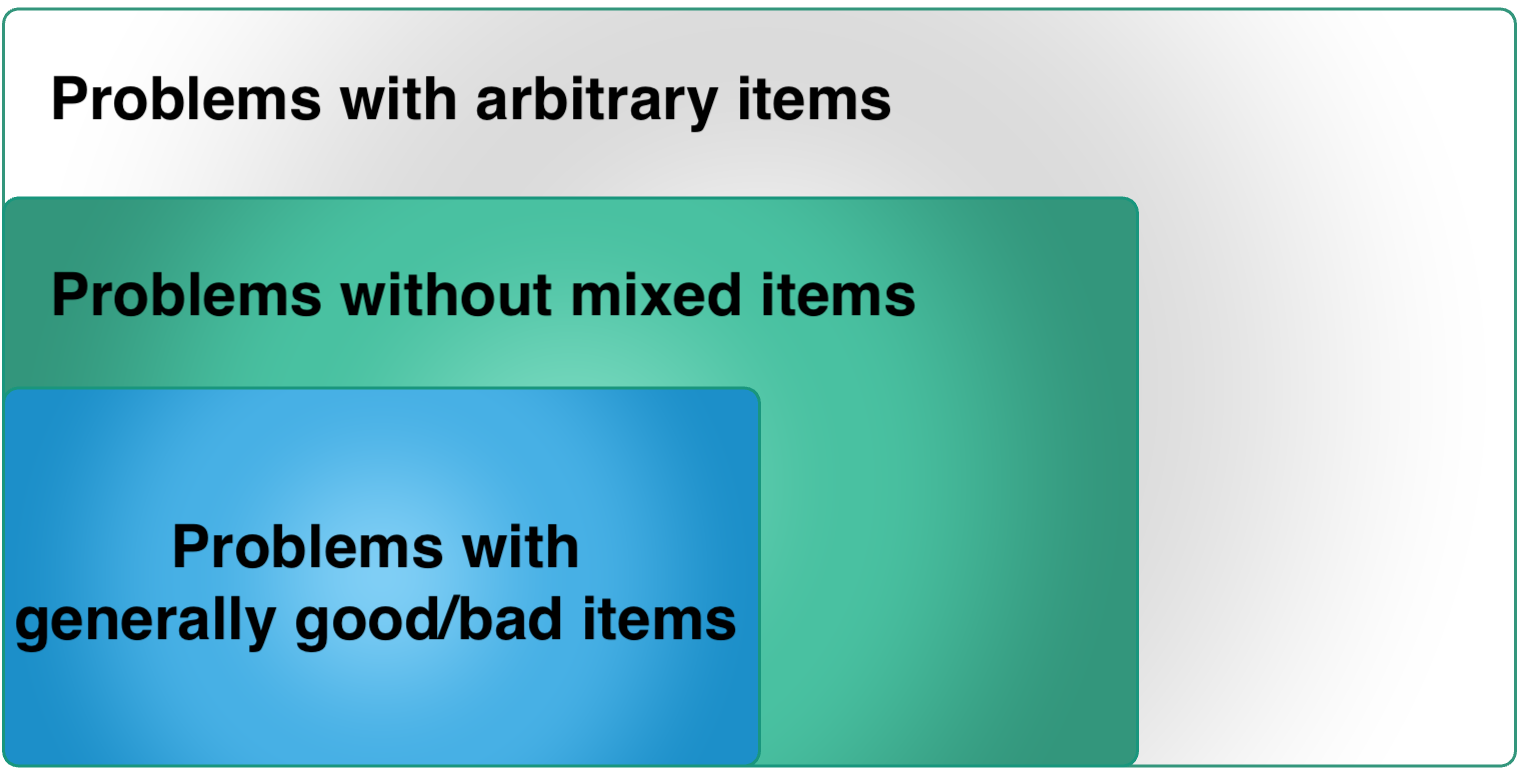 Problems with arbitrary items

Problems without mixed items

Problems with generally good/bad items